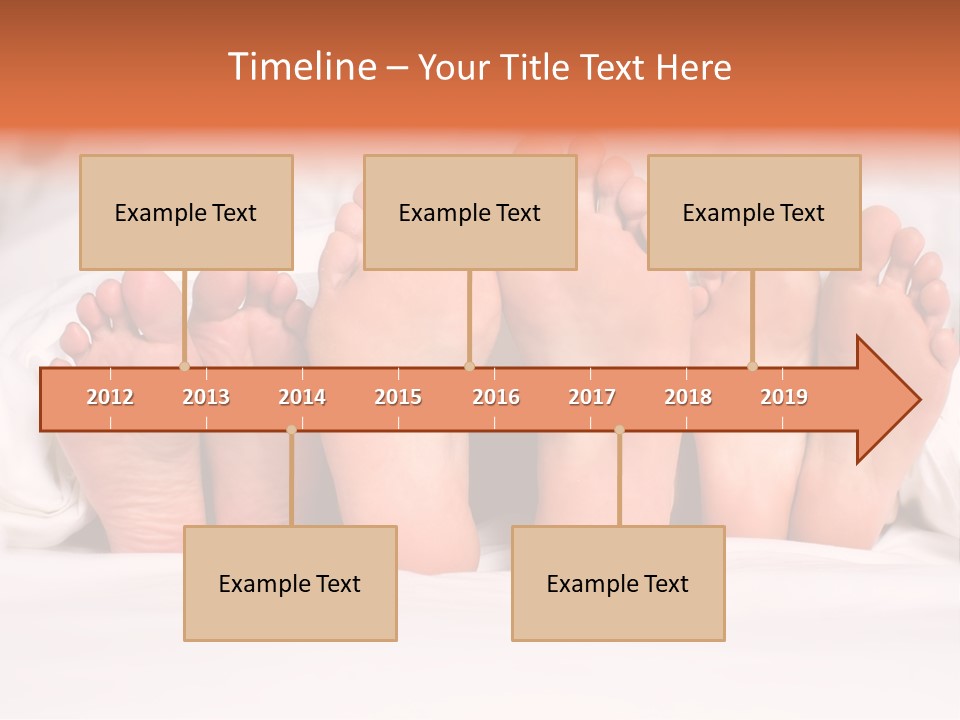 Timeline – Your Title Text Here

Example Text

Example Text

Example Text

2012 2013 2014 2015 2016 2017 2018 2019

Example Text

Example Text